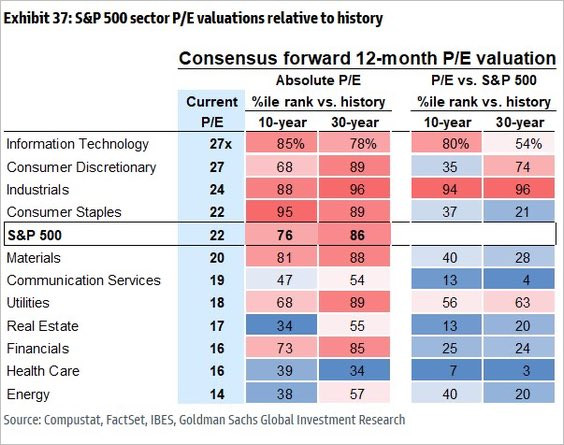 Exhibit 37: S&P 500 sector P/E valuations relative to history

Consensus forward 12-month P/E valuation

| | Current P/E | Absolute P/E %ile rank vs. history 10-year | Absolute P/E %ile rank vs. history 30-year | P/E vs. S&P 500 %ile rank vs. history 10-year | P/E vs. S&P 500 %ile rank vs. history 30-year |
|---|---|---|---|---|---|
| Information Technology | 27x | 85% | 78% | 80% | 54% |
| Consumer Discretionary | 27 | 68 | 89 | 35 | 74 |
| Industrials | 24 | 88 | 96 | 94 | 96 |
| Consumer Staples | 22 | 95 | 89 | 37 | 21 |
| S&P 500 | 22 | 76 | 86 | | |
| Materials | 20 | 81 | 88 | 40 | 28 |
| Communication Services | 19 | 47 | 54 | 13 | 4 |
| Utilities | 18 | 68 | 89 | 56 | 63 |
| Real Estate | 17 | 34 | 55 | 13 | 20 |
| Financials | 16 | 73 | 85 | 25 | 24 |
| Health Care | 16 | 39 | 34 | 7 | 3 |
| Energy | 14 | 38 | 57 | 40 | 20 |

Source: Compustat, FactSet, IBES, Goldman Sachs Global Investment Research